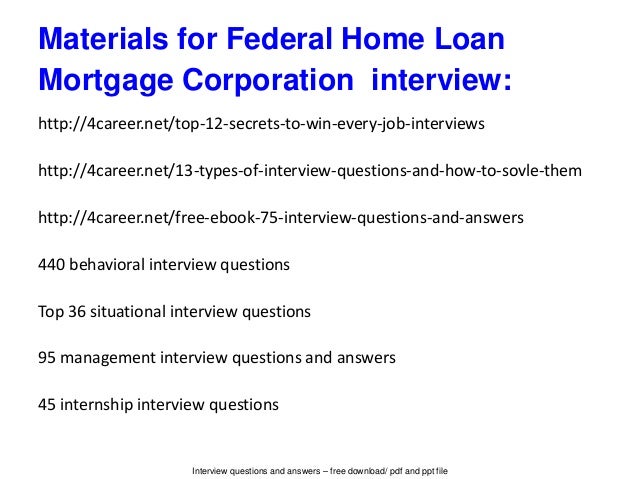 Materials for Federal Home Loan Mortgage Corporation interview:

http://4career.net/top-12-secrets-to-win-every-job-interviews

http://4career.net/13-types-of-interview-questions-and-how-to-sovle-them

http://4career.net/free-ebook-75-interview-questions-and-answers

440 behavioral interview questions

Top 36 situational interview questions

95 management interview questions and answers

45 internship interview questions

Interview questions and answers – free download/ pdf and ppt file